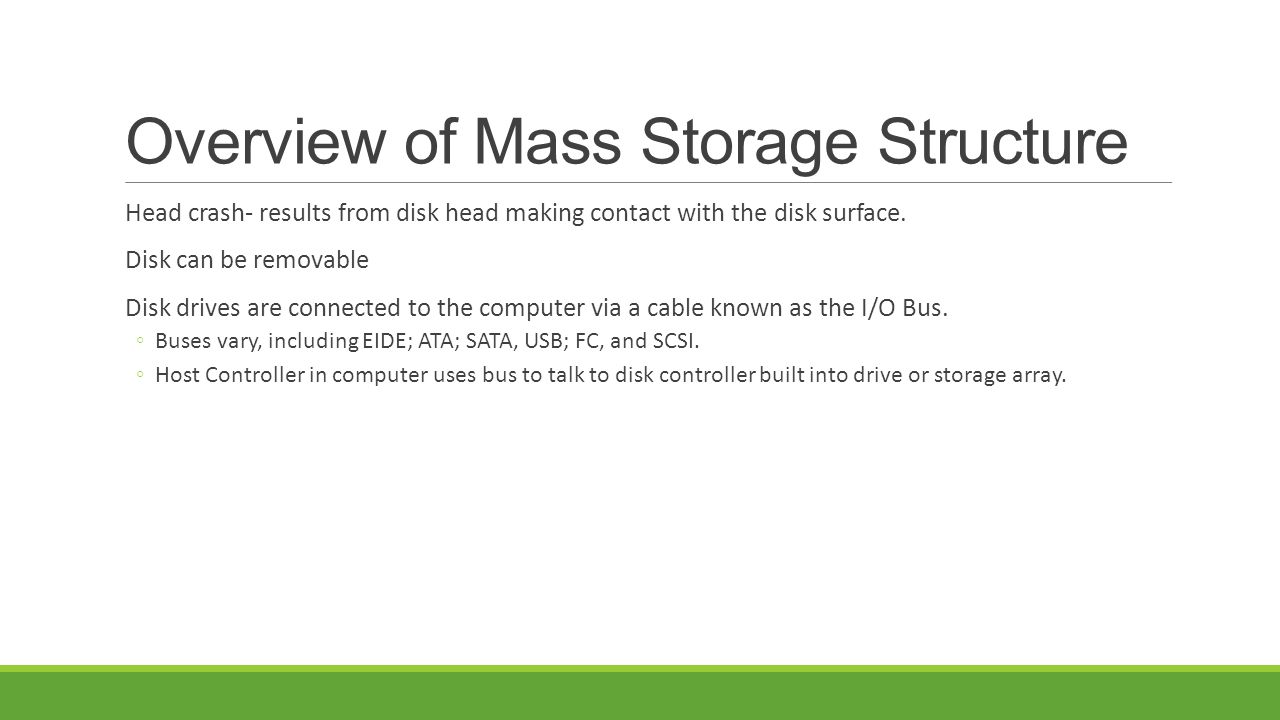 Overview of Mass Storage Structure

Head crash- results from disk head making contact with the disk surface.

Disk can be removable

Disk drives are connected to the computer via a cable known as the I/O Bus.

◦ Buses vary, including EIDE; ATA; SATA, USB; FC, and SCSI.

◦ Host Controller in computer uses bus to talk to disk controller built into drive or storage array.